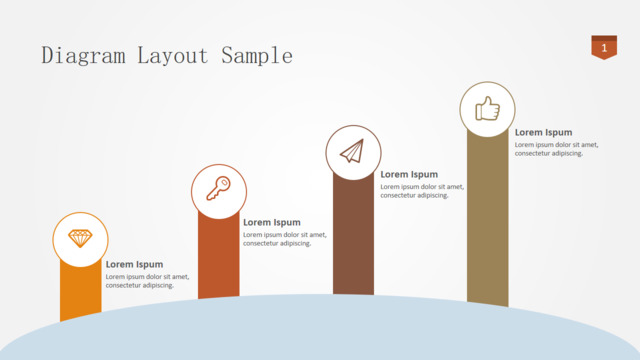 Diagram Layout Sample

1

Lorem Ispum
Lorem ipsum dolor sit amet, consectetur adipiscing.

Lorem Ispum
Lorem ipsum dolor sit amet, consectetur adipiscing.

Lorem Ispum
Lorem ipsum dolor sit amet, consectetur adipiscing.

Lorem Ispum
Lorem ipsum dolor sit amet, consectetur adipiscing.